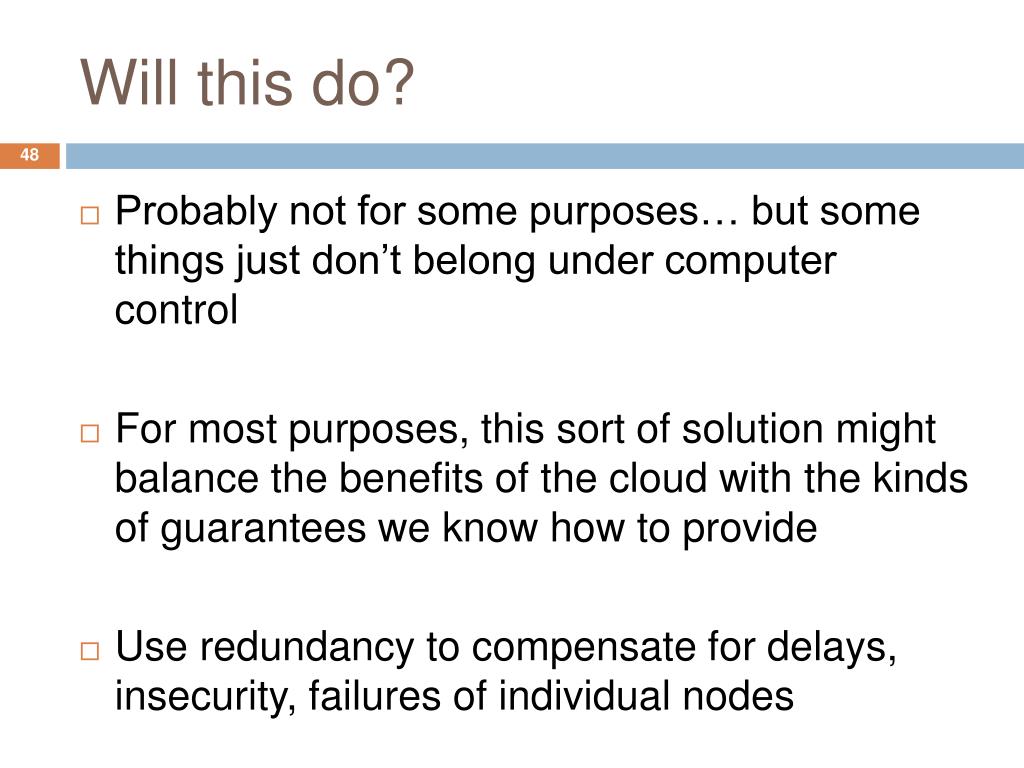 Will this do?

48

□ Probably not for some purposes… but some things just don’t belong under computer control

□ For most purposes, this sort of solution might balance the benefits of the cloud with the kinds of guarantees we know how to provide

□ Use redundancy to compensate for delays, insecurity, failures of individual nodes